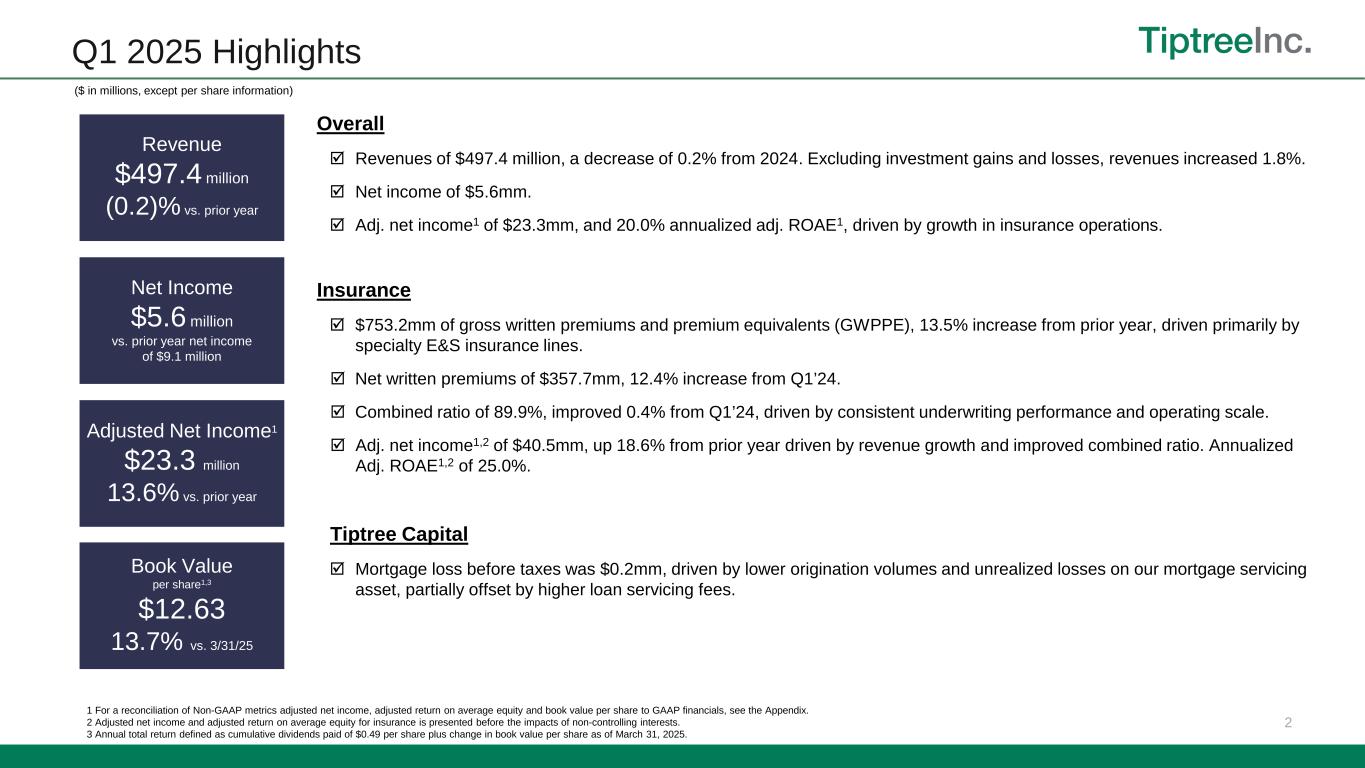 Q1 2025 Highlights

TiptreeInc.

($ in millions, except per share information)

Revenue
$497.4 million
(0.2)% vs. prior year

Net Income
$5.6 million
vs. prior year net income of $9.1 million

Adjusted Net Income$^1$
$23.3 million
13.6% vs. prior year

Book Value
per share$^{1,3}$
$12.63
13.7% vs. 3/31/25

Overall

☑ Revenues of $497.4 million, a decrease of 0.2% from 2024. Excluding investment gains and losses, revenues increased 1.8%.

☑ Net income of $5.6mm.

☑ Adj. net income$^1$ of $23.3mm, and 20.0% annualized adj. ROAE$^1$, driven by growth in insurance operations.

Insurance

☑ $753.2mm of gross written premiums and premium equivalents (GWPPE), 13.5% increase from prior year, driven primarily by specialty E&S insurance lines.

☑ Net written premiums of $357.7mm, 12.4% increase from Q1'24.

☑ Combined ratio of 89.9%, improved 0.4% from Q1'24, driven by consistent underwriting performance and operating scale.

☑ Adj. net income$^{1,2}$ of $40.5mm, up 18.6% from prior year driven by revenue growth and improved combined ratio. Annualized Adj. ROAE$^{1,2}$ of 25.0%.

Tiptree Capital

☑ Mortgage loss before taxes was $0.2mm, driven by lower origination volumes and unrealized losses on our mortgage servicing asset, partially offset by higher loan servicing fees.

1 For a reconciliation of Non-GAAP metrics adjusted net income, adjusted return on average equity and book value per share to GAAP financials, see the Appendix.
2 Adjusted net income and adjusted return on average equity for insurance is presented before the impacts of non-controlling interests.
3 Annual total return defined as cumulative dividends paid of $0.49 per share plus change in book value per share as of March 31, 2025.

2